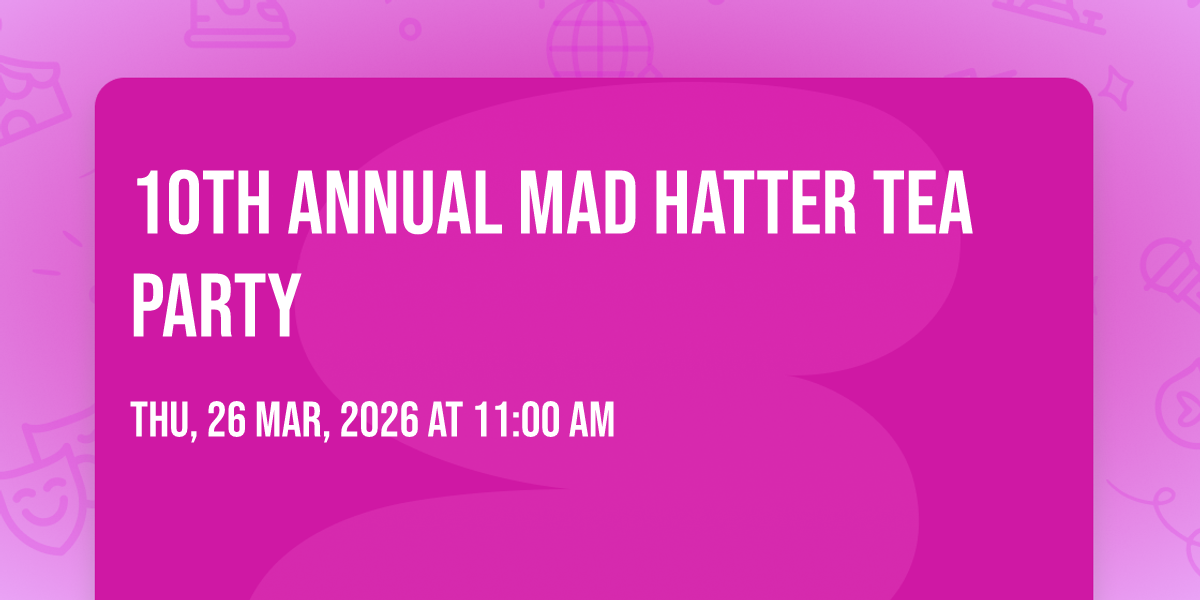 10TH ANNUAL MAD HATTER TEA PARTY

THU, 26 MAR, 2026 AT 11:00 AM